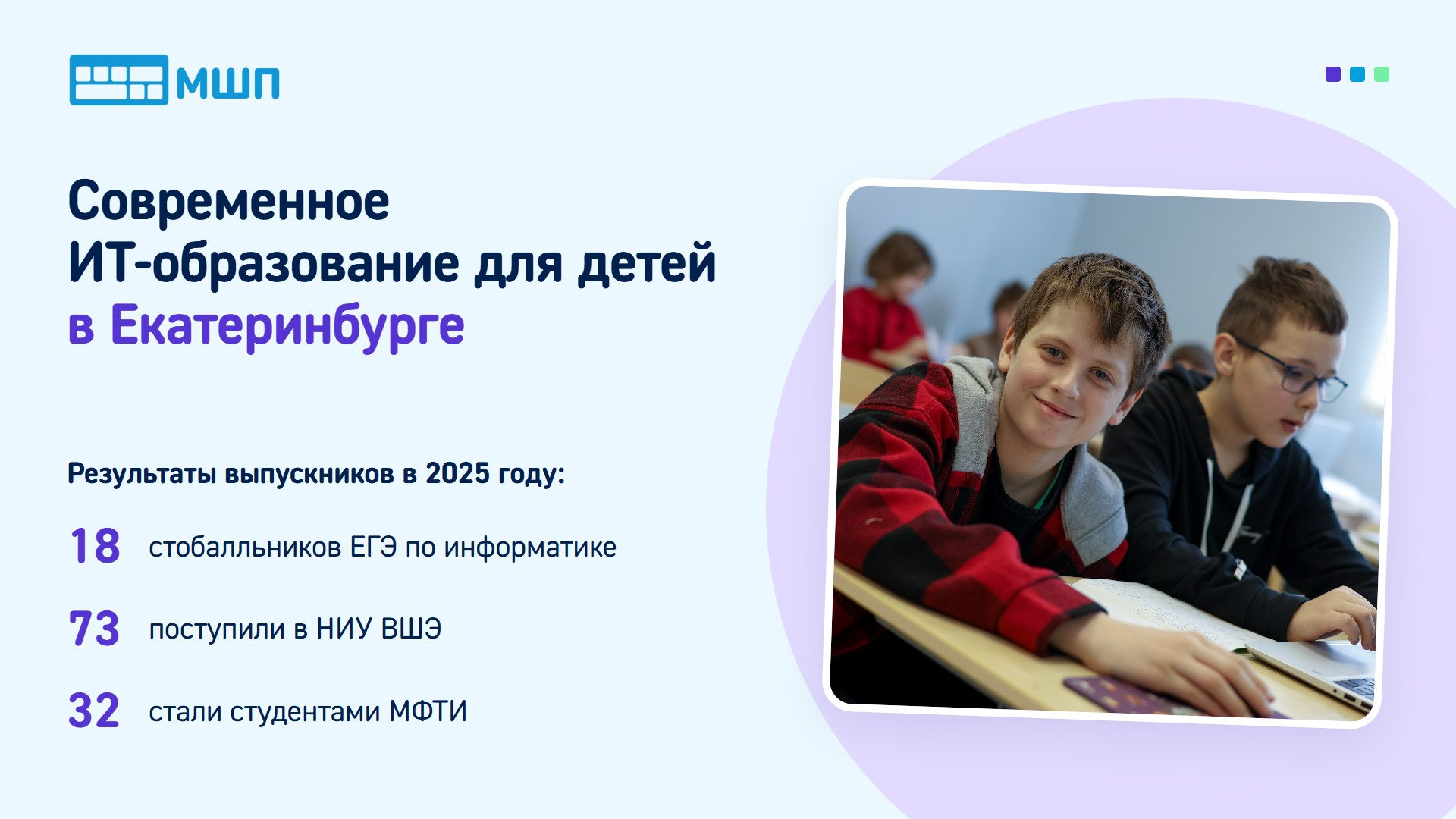 МШП

Современное
ИТ-образование для детей
в Екатеринбурге

Результаты выпускников в 2025 году:

18 стобалльников ЕГЭ по информатике

73 поступили в НИУ ВШЭ

32 стали студентами МФТИ